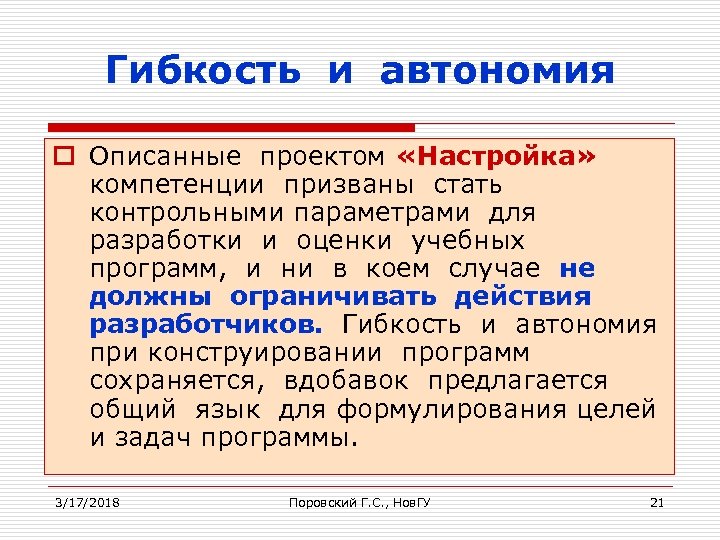 Гибкость и автономия

Описанные проектом «Настройка» компетенции призваны стать контрольными параметрами для разработки и оценки учебных программ, и ни в коем случае не должны ограничивать действия разработчиков. Гибкость и автономия при конструировании программ сохраняется, вдобавок предлагается общий язык для формулирования целей и задач программы.

3/17/2018

Поровский Г.С., НовГУ

21